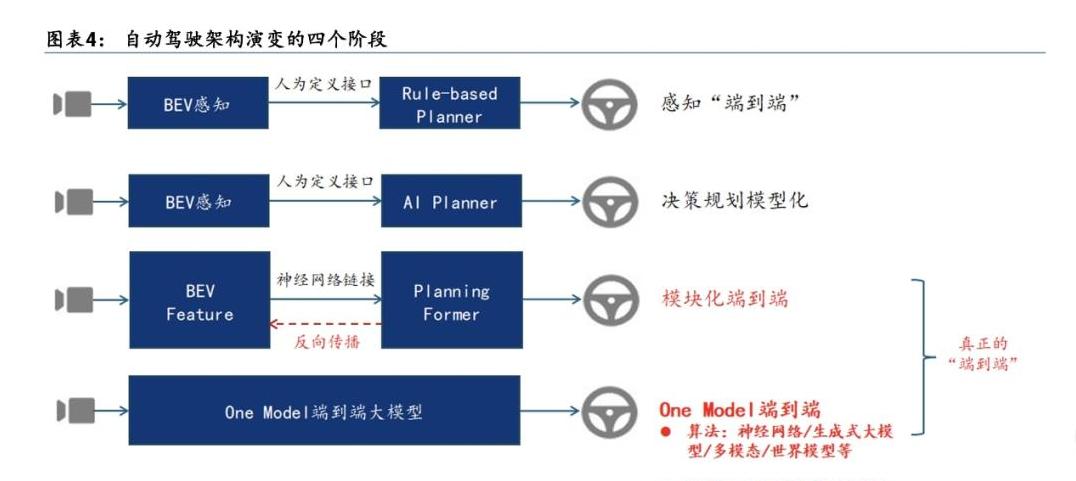 图表4：自动驾驶架构演变的四个阶段

BEV感知
人为定义接口
Rule-based Planner
感知“端到端”

BEV感知
人为定义接口
AI Planner
决策规划模型化

BEV Feature
神经网络链接
反向传播
Planning Former
模块化端到端

One Model端到端大模型
One Model端到端
● 算法：神经网络/生成式大模型/多模态/世界模型等

真正的“端到端”